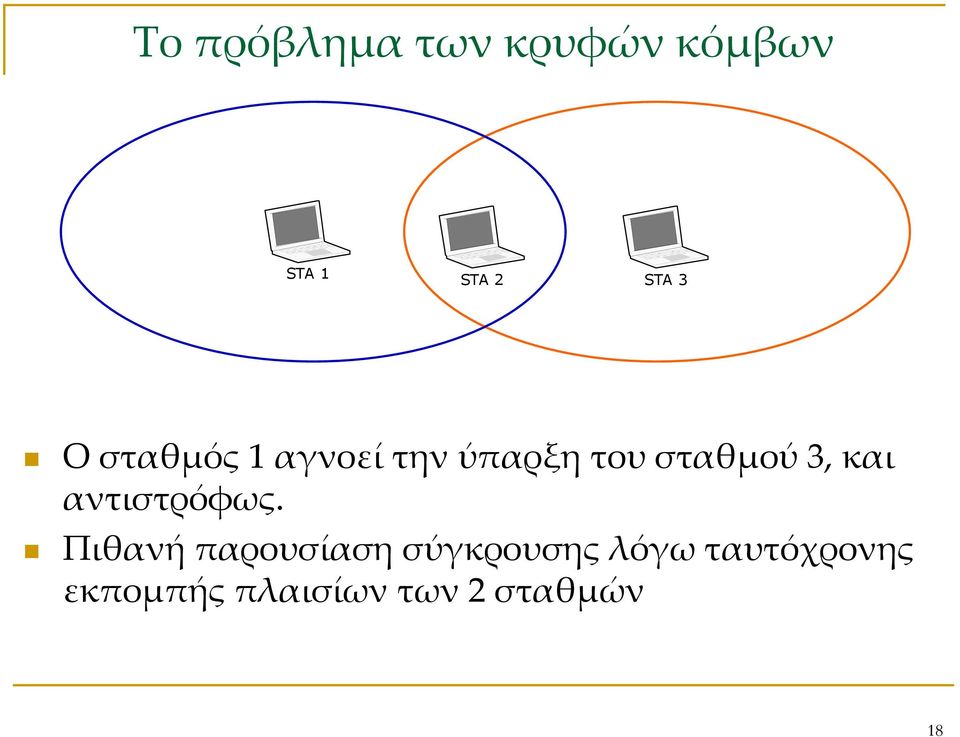 Το πρόβλημα των κρυφών κόμβων

STA 1

STA 2

STA 3

Ο σταθμός 1 αγνοεί την ύπαρξη του σταθμού 3, και αντιστρόφως.

Πιθανή παρουσίαση σύγκρουσης λόγω ταυτόχρονης εκπομπής πλαισίων των 2 σταθμών

18